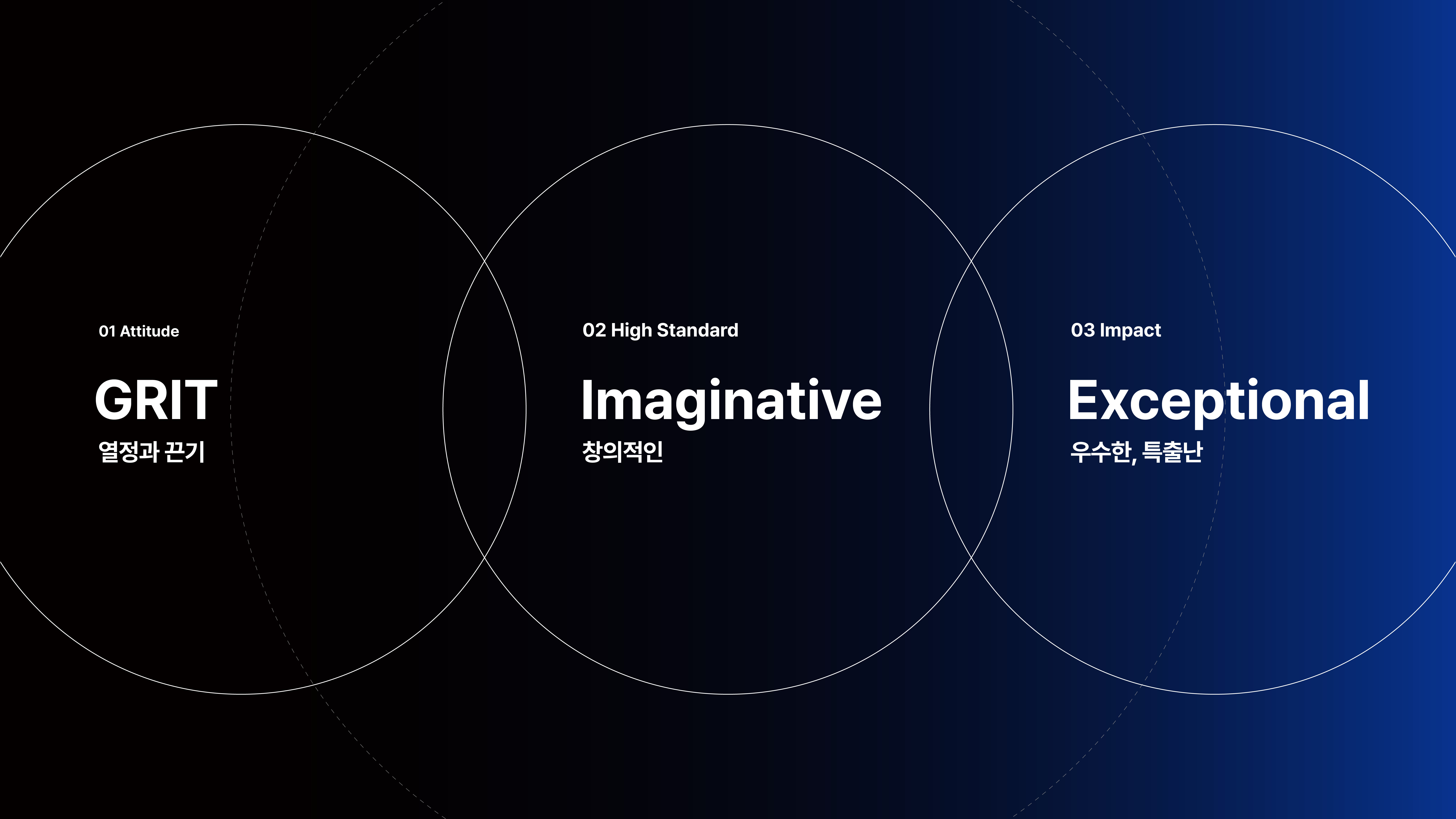 01 Attitude

GRIT

열정과 끈기

02 High Standard

Imaginative

창의적인

03 Impact

Exceptional

우수한, 특출난